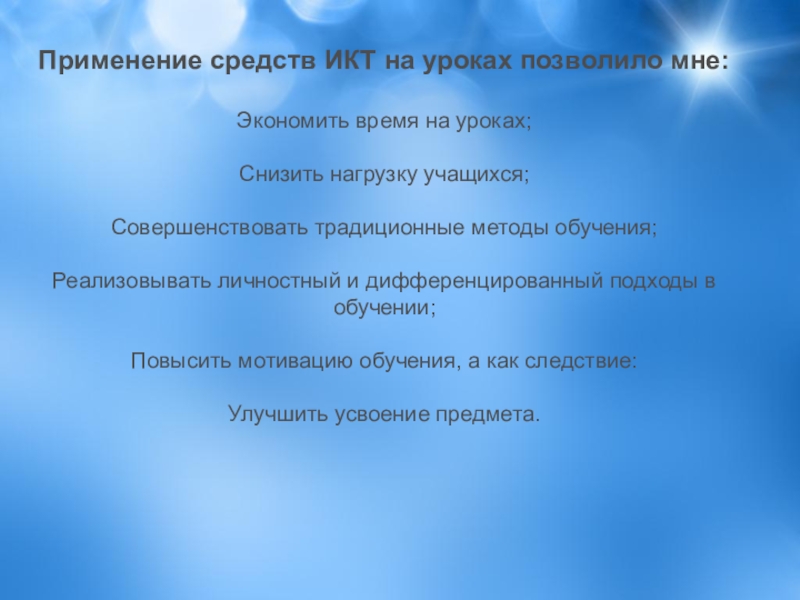 Применение средств ИКТ на уроках позволило мне:

Экономить время на уроках;

Снизить нагрузку учащихся;

Совершенствовать традиционные методы обучения;

Реализовывать личностный и дифференцированный подходы в обучении;

Повысить мотивацию обучения, а как следствие:

Улучшить усвоение предмета.